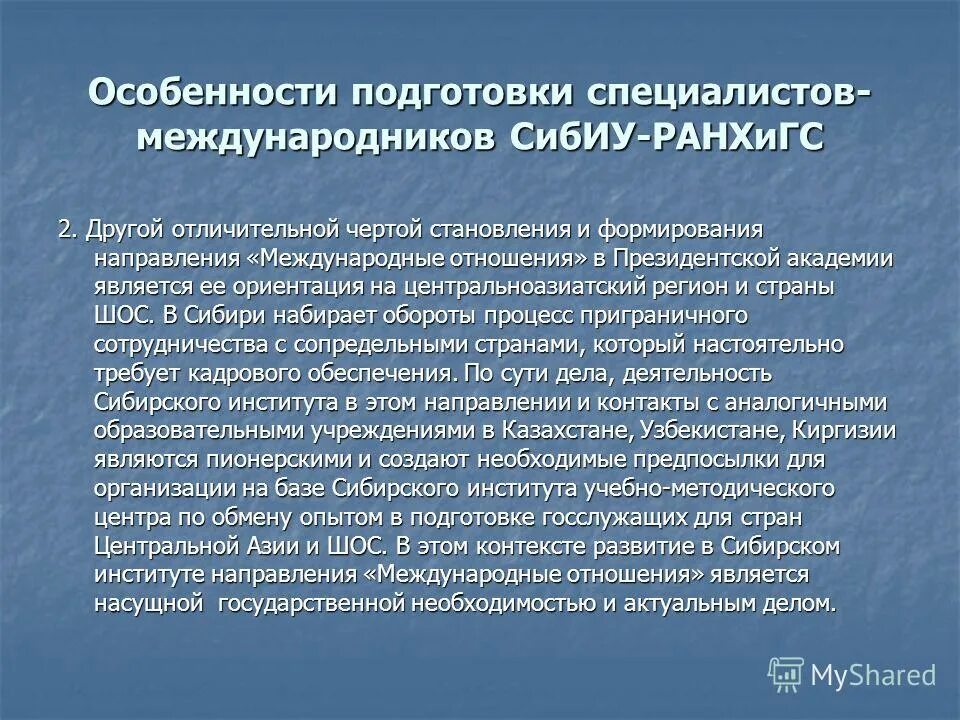 Особенности подготовки специалистов-международников СибИУ-РАНХиГС

2. Другой отличительной чертой становления и формирования направления «Международные отношения» в Президентской академии является ее ориентация на центральноазиатский регион и страны ШОС. В Сибири набирает обороты процесс приграничного сотрудничества с сопредельными странами, который настоятельно требует кадрового обеспечения. По сути дела, деятельность Сибирского института в этом направлении и контакты с аналогичными образовательными учреждениями в Казахстане, Узбекистане, Киргизии являются пионерскими и создают необходимые предпосылки для организации на базе Сибирского института учебно-методического центра по обмену опытом в подготовке госслужащих для стран Центральной Азии и ШОС. В этом контексте развитие в Сибирском институте направления «Международные отношения» является насущной государственной необходимостью и актуальным делом.

MyShared